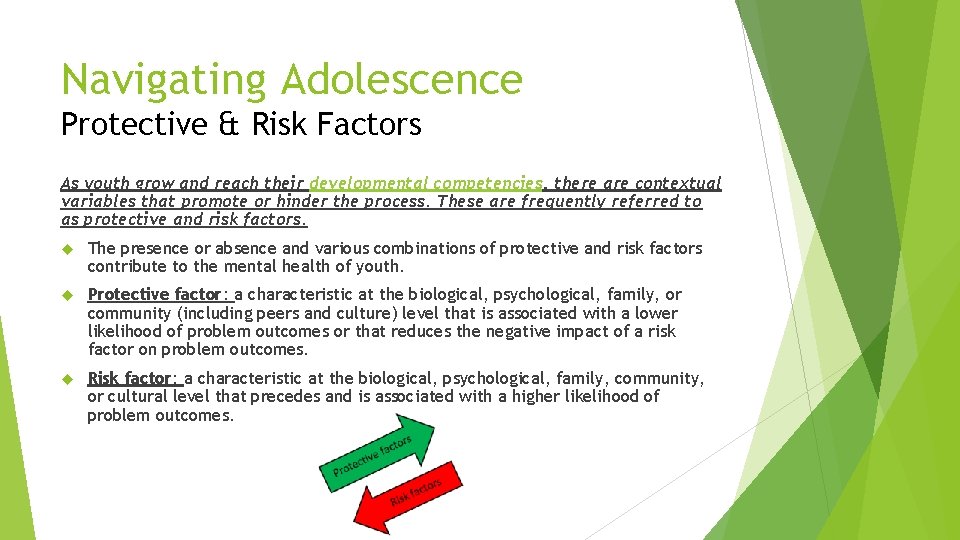 Navigating Adolescence
Protective & Risk Factors

As youth grow and reach their developmental competencies, there are contextual variables that promote or hinder the process. These are frequently referred to as protective and risk factors.

The presence or absence and various combinations of protective and risk factors contribute to the mental health of youth.

Protective factor: a characteristic at the biological, psychological, family, or community (including peers and culture) level that is associated with a lower likelihood of problem outcomes or that reduces the negative impact of a risk factor on problem outcomes.

Risk factor: a characteristic at the biological, psychological, family, community, or cultural level that precedes and is associated with a higher likelihood of problem outcomes.

Protective factors

Risk factors